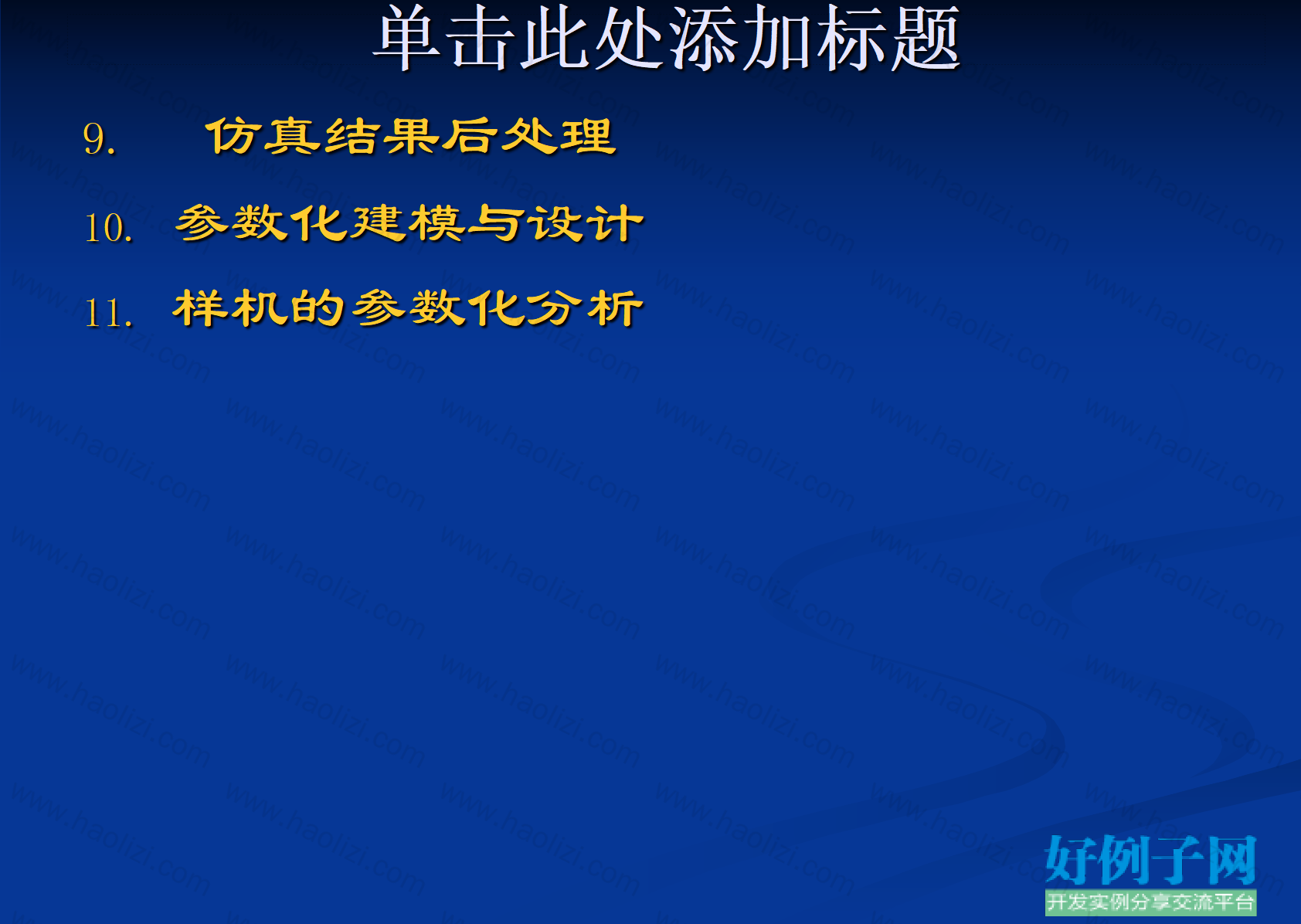 单击此处添加标题

9. 仿真结果后处理

10. 参数化建模与设计

11. 样机的参数化分析

www.haolizi.com

好例子网
开发实例分享交流平台